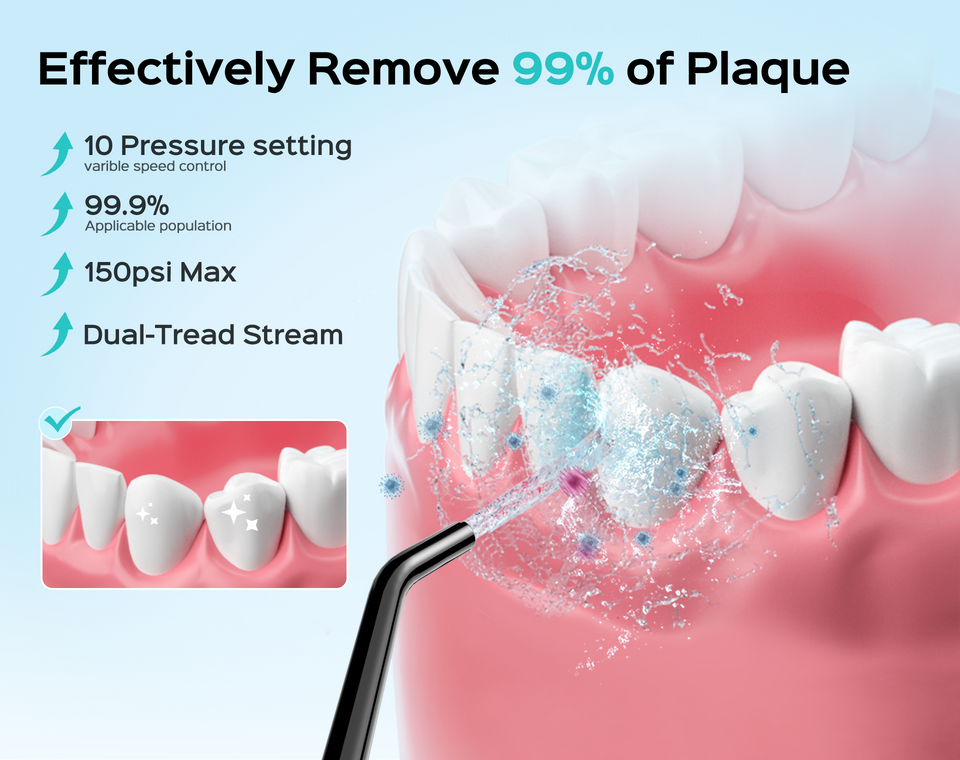 Effectively Remove 99% of Plaque

10 Pressure setting
varible speed control

99.9%
Applicable population

150psi Max

Dual-Tread Stream